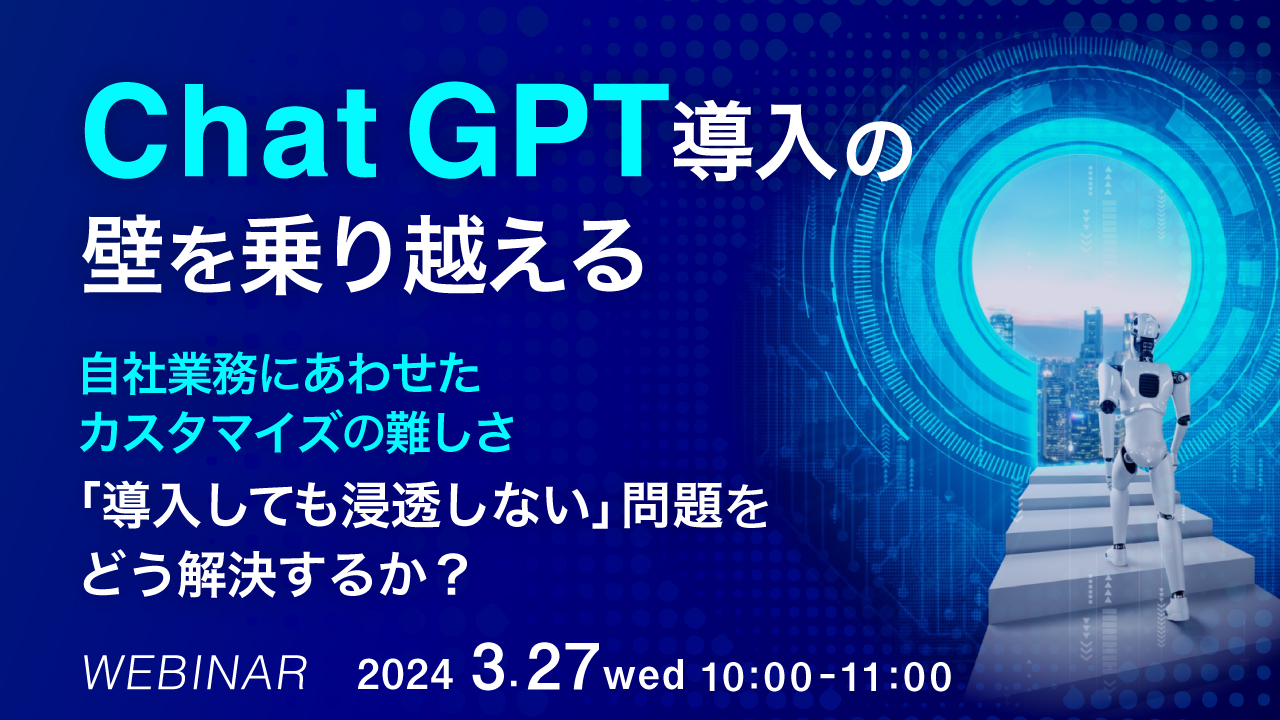 Chat GPT導入の
壁を乗り越える

自社業務にあわせた
カスタマイズの難しさ

「導入しても浸透しない」問題を
どう解決するか？

WEBINAR 2024 3.27 wed 10:00-11:00